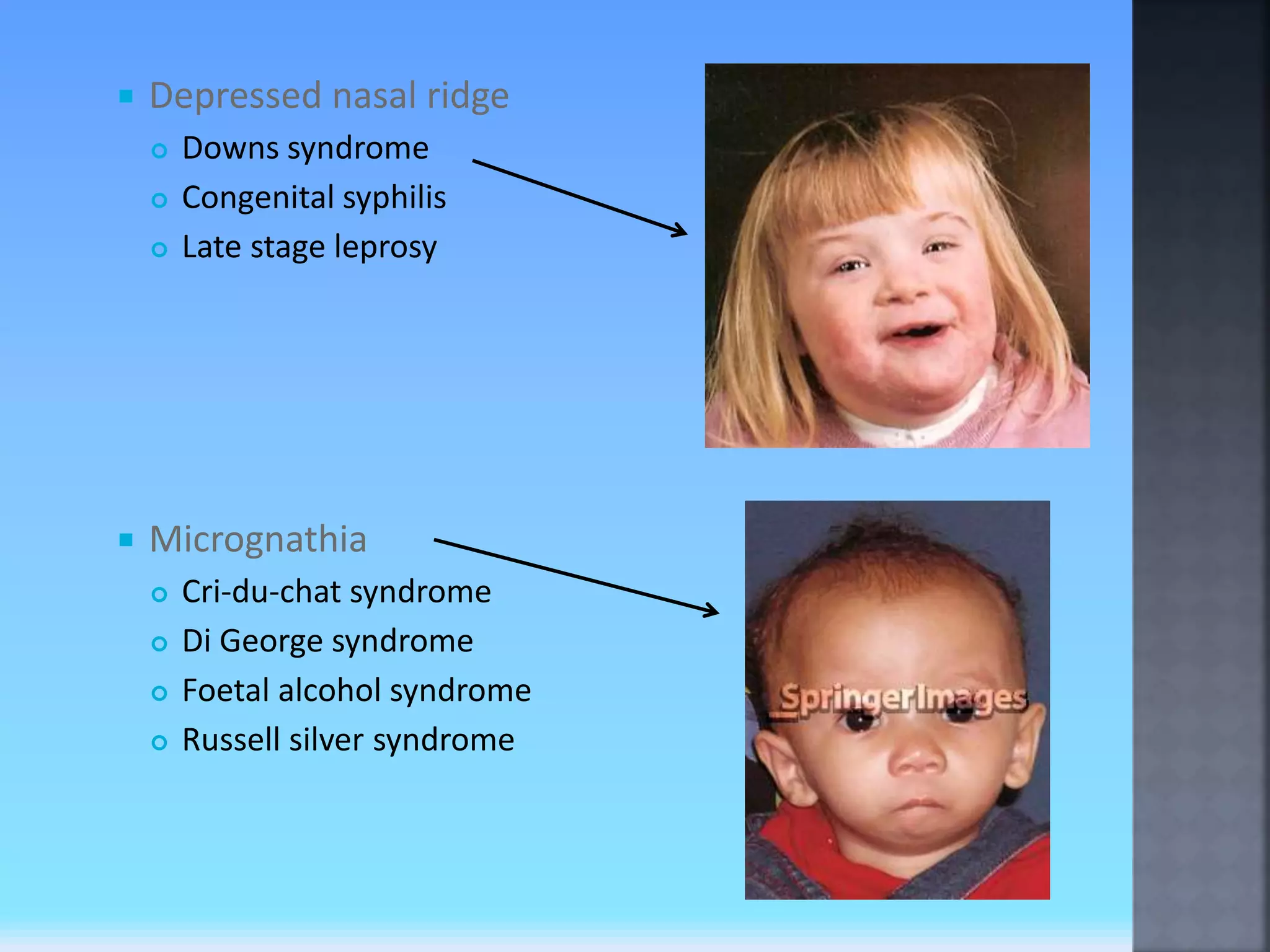 Depressed nasal ridge
Downs syndrome
Congenital syphilis
Late stage leprosy

Micrognathia
Cri-du-chat syndrome
Di George syndrome
Foetal alcohol syndrome
Russell silver syndrome

SpringerImages